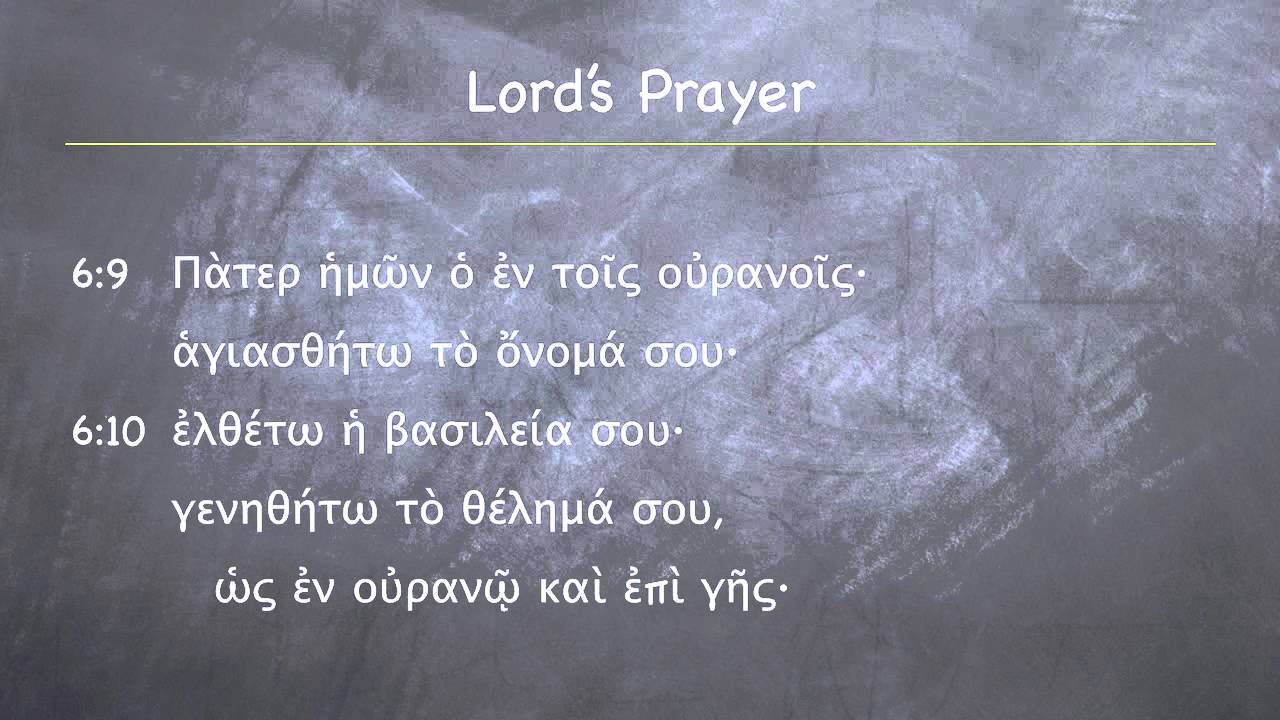 Lord's Prayer

6:9 Πὰτερ ἡμῶν ὁ ἐν τοῖς οὐρανοῖς·
ἁγιασθήτω τὸ ὄνομά σου·
6:10 ἐλθέτω ἡ βασιλεία σου·
γενηθήτω τὸ θέλημά σου,
ὡς ἐν οὐρανῷ καὶ ἐπὶ γῆς·